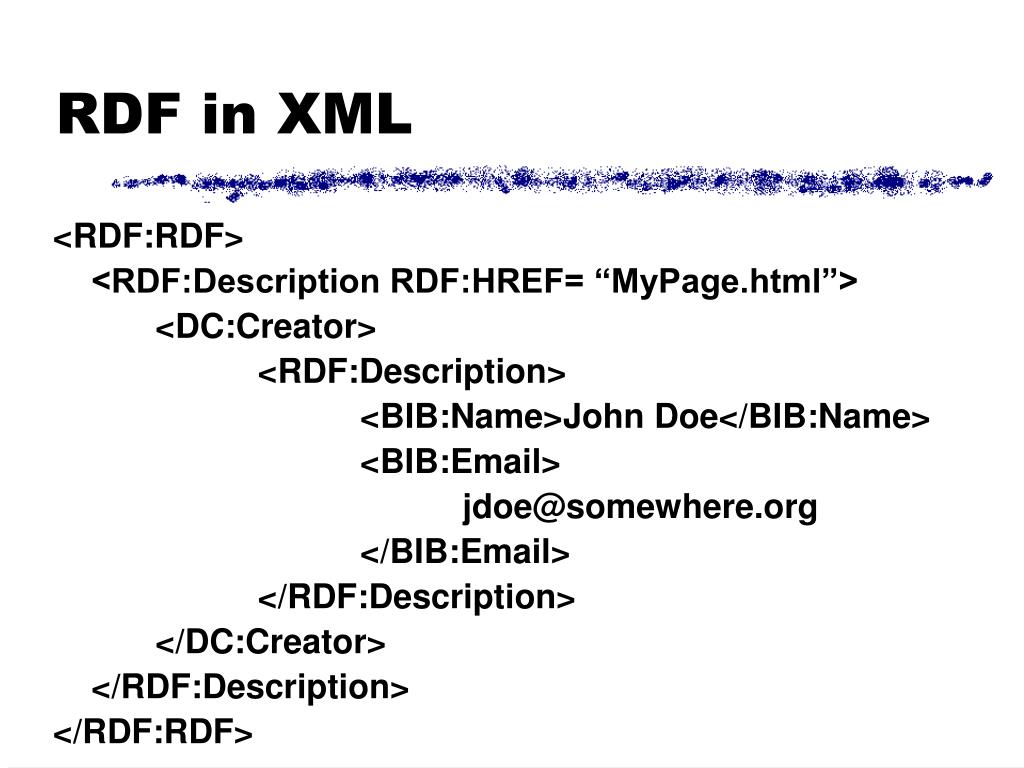 RDF in XML

<RDF:RDF>
<RDF:Description RDF:HREF= “MyPage.html”>
<DC:Creator>
<RDF:Description>
<BIB:Name>John Doe</BIB:Name>
<BIB:Email>
jdoe@somewhere.org
</BIB:Email>
</RDF:Description>
</DC:Creator>
</RDF:Description>
</RDF:RDF>